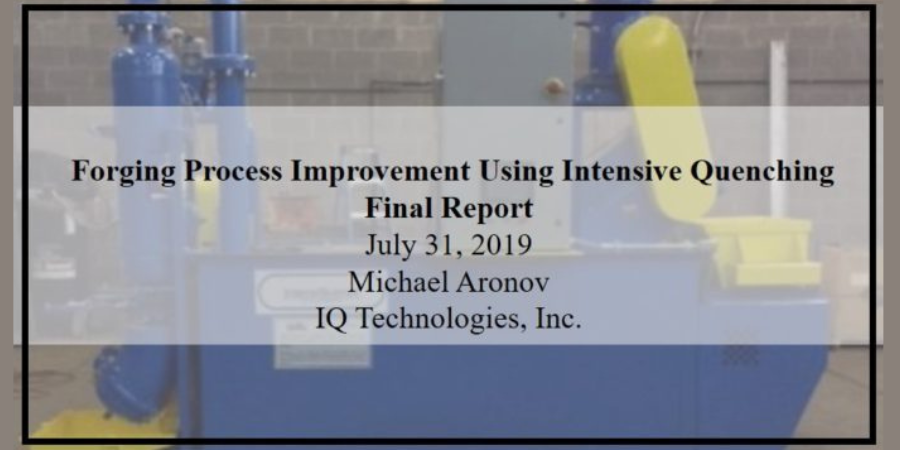 Forging Process Improvement Using Intensive Quenching
Final Report
July 31, 2019
Michael Aronov
IQ Technologies, Inc.